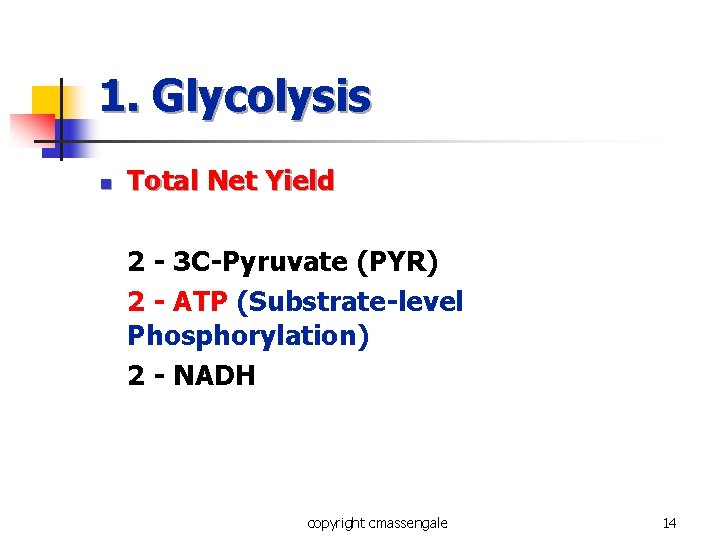 1. Glycolysis

Total Net Yield

2 - 3C-Pyruvate (PYR)

2 - ATP (Substrate-level Phosphorylation)

2 - NADH

copyright cmassengale

14